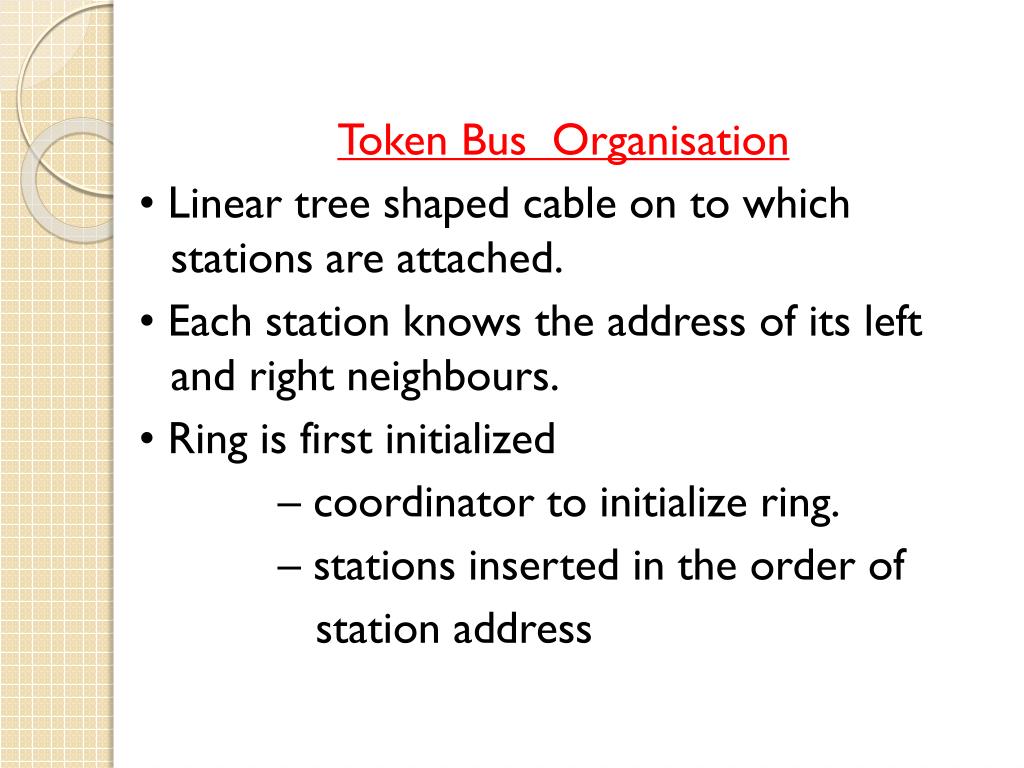 Token Bus  Organisation

• Linear tree shaped cable on to which stations are attached.

• Each station knows the address of its left and right neighbours.

• Ring is first initialized

– coordinator to initialize ring.

– stations inserted in the order of station address